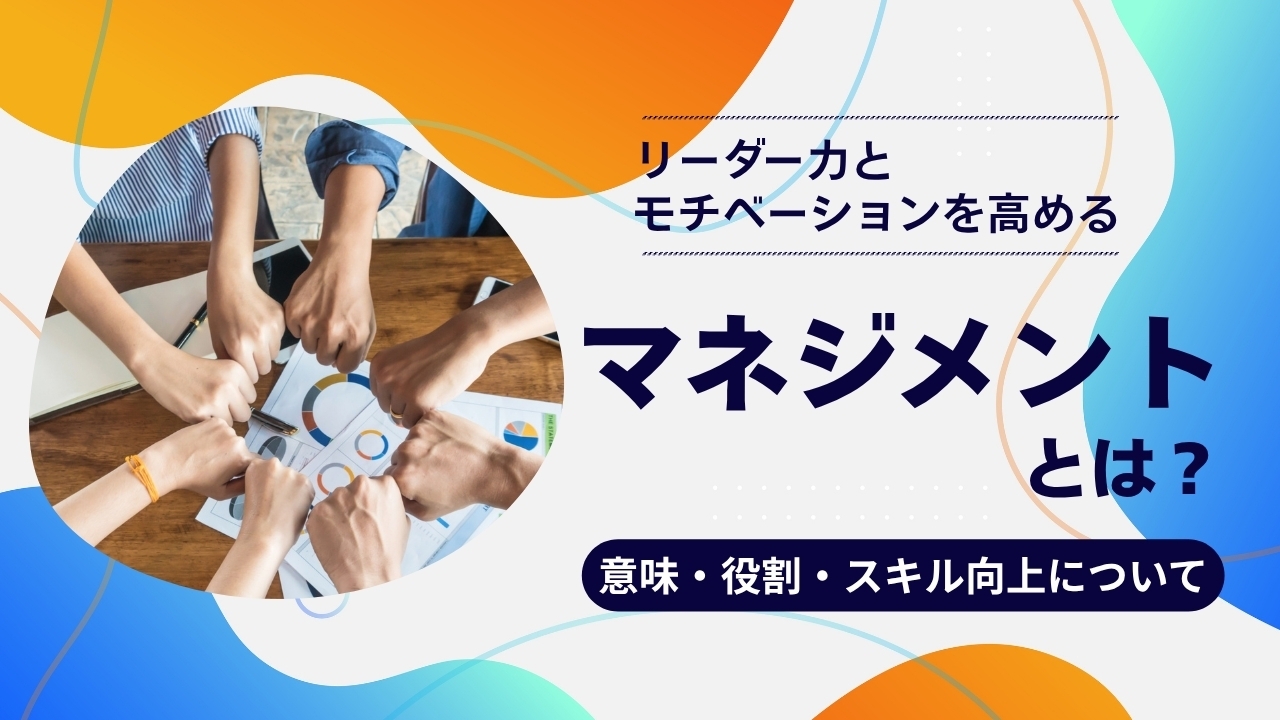 リーダー力と
モチベーションを高める

マネジメント
とは？

意味・役割・スキル向上について